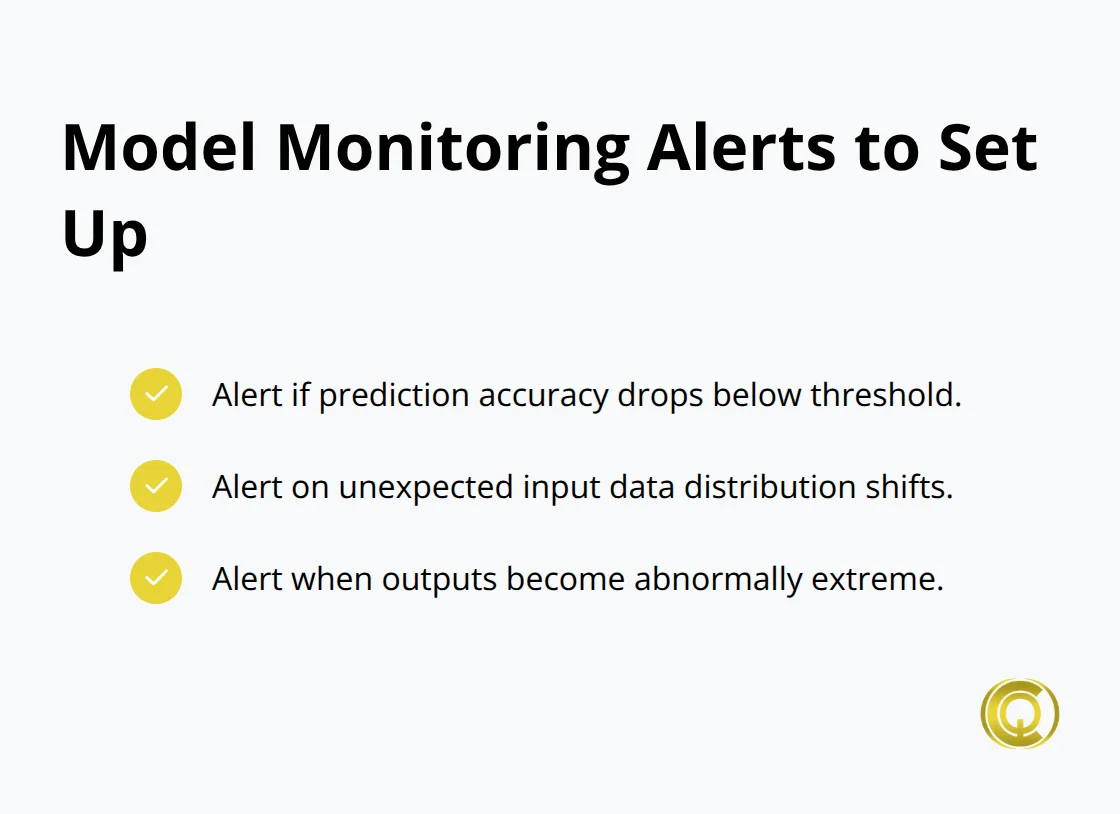 Model Monitoring Alerts to Set Up

Alert if prediction accuracy drops below threshold.

Alert on unexpected input data distribution shifts.

Alert when outputs become abnormally extreme.